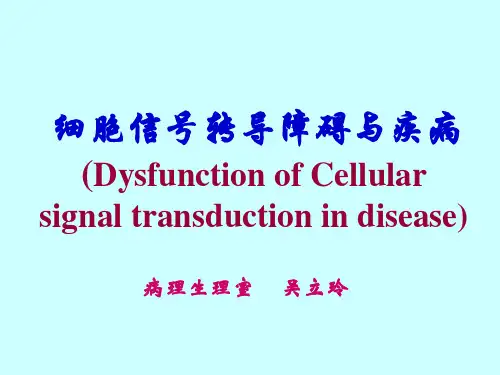 细胞信号转导障碍与疾病

(Dysfunction of Cellular signal transduction in disease)

病理生理室　吴立玲